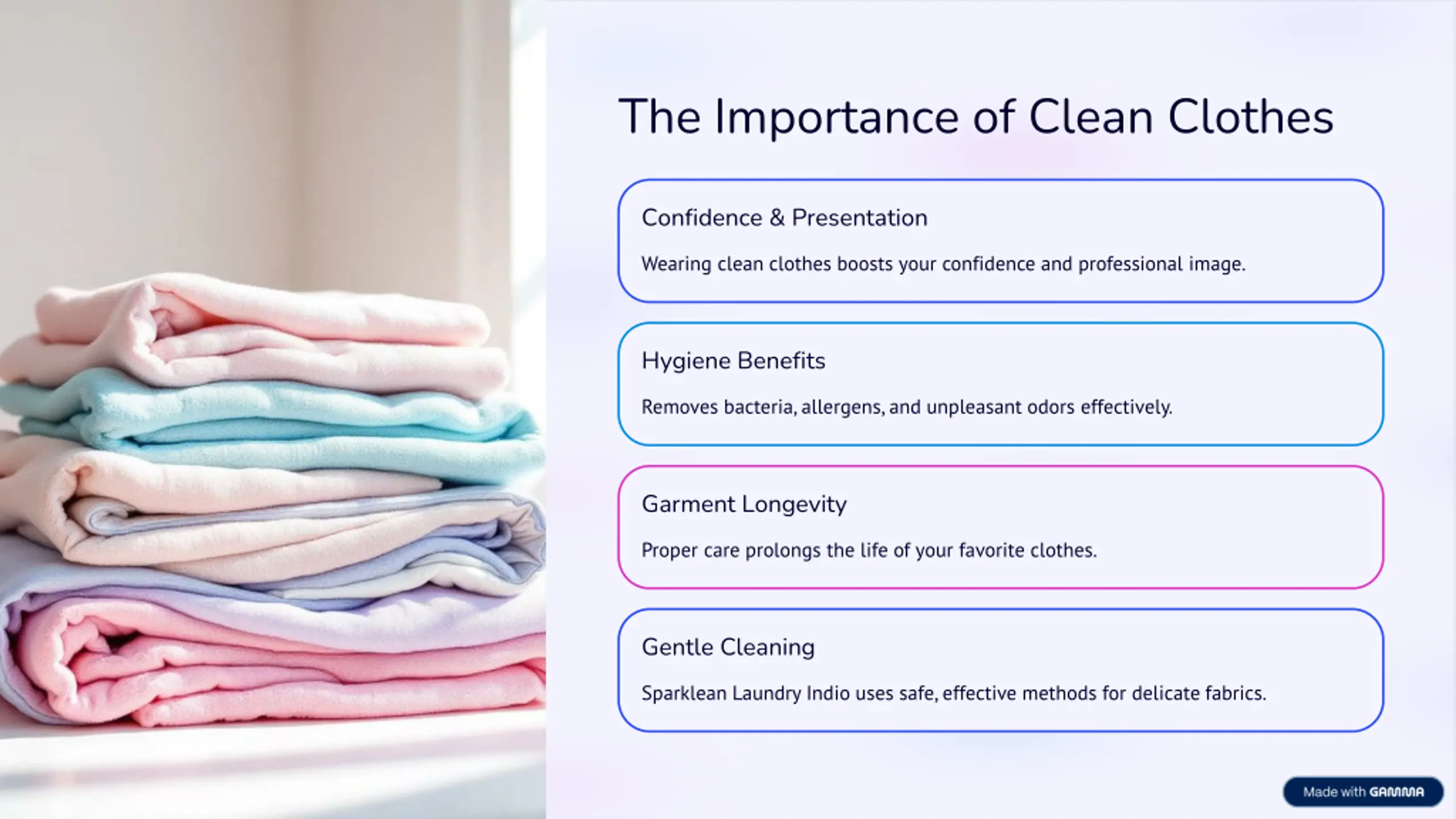 The Importance of Clean Clothes

Confidence & Presentation

Wearing clean clothes boosts your confidence and professional image.

Hygiene Benefits

Removes bacteria, allergens, and unpleasant odors effectively.

Garment Longevity

Proper care prolongs the life of your favorite clothes.

Gentle Cleaning

Sparklean Laundry Indio uses safe, effective methods for delicate fabrics.

Made with GAMMA